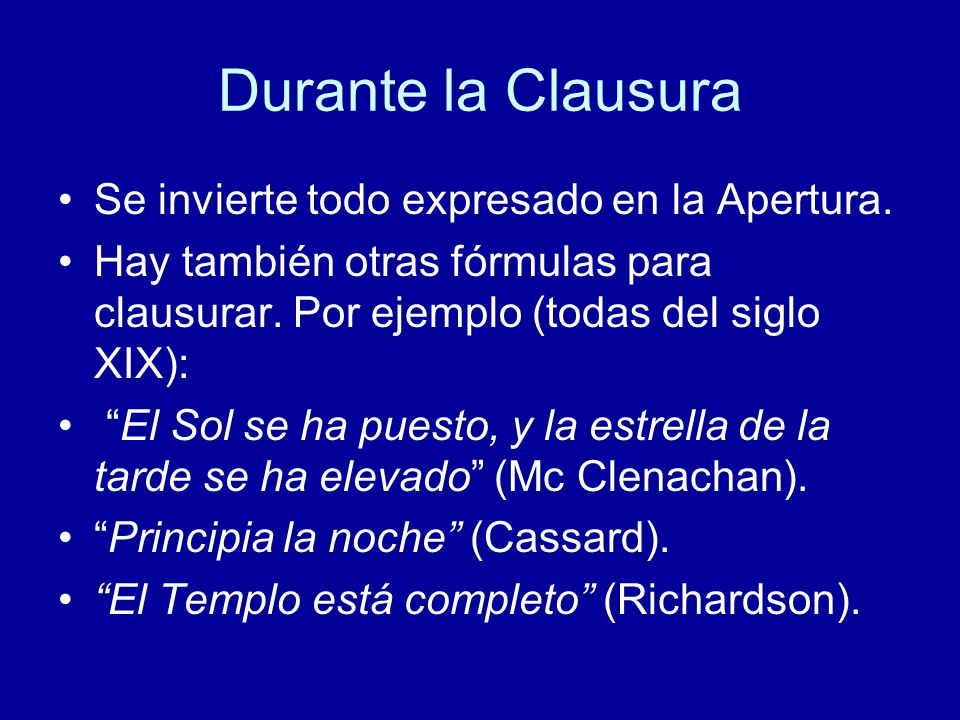 Durante la Clausura

• Se invierte todo expresado en la Apertura.
• Hay también otras fórmulas para clausurar. Por ejemplo (todas del siglo XIX):
• “El Sol se ha puesto, y la estrella de la tarde se ha elevado” (Mc Clenachan).
• “Principia la noche” (Cassard).
• “El Templo está completo” (Richardson).